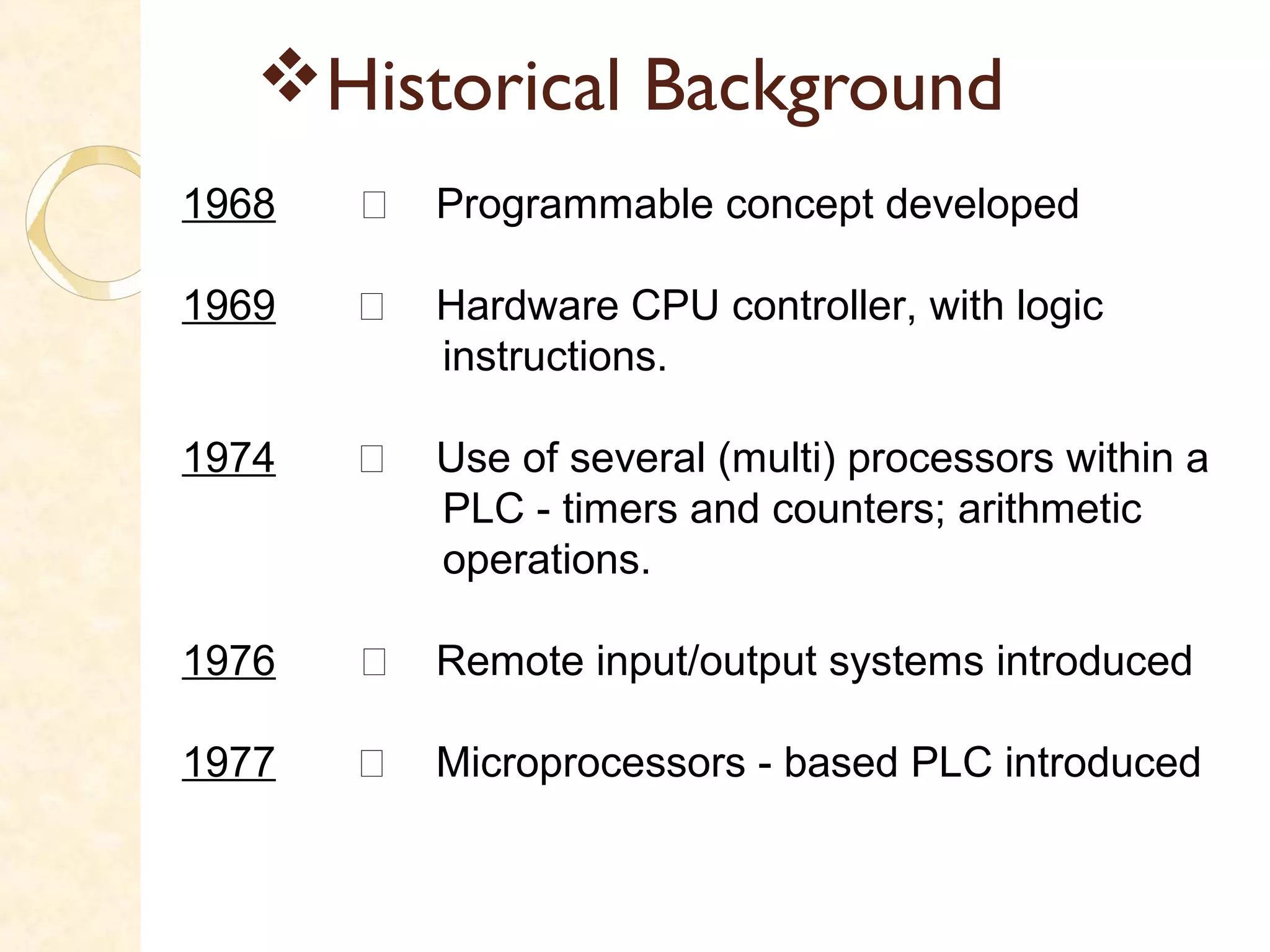 ❖Historical Background

1968 □ Programmable concept developed

1969 □ Hardware CPU controller, with logic instructions.

1974 □ Use of several (multi) processors within a PLC - timers and counters; arithmetic operations.

1976 □ Remote input/output systems introduced

1977 □ Microprocessors - based PLC introduced